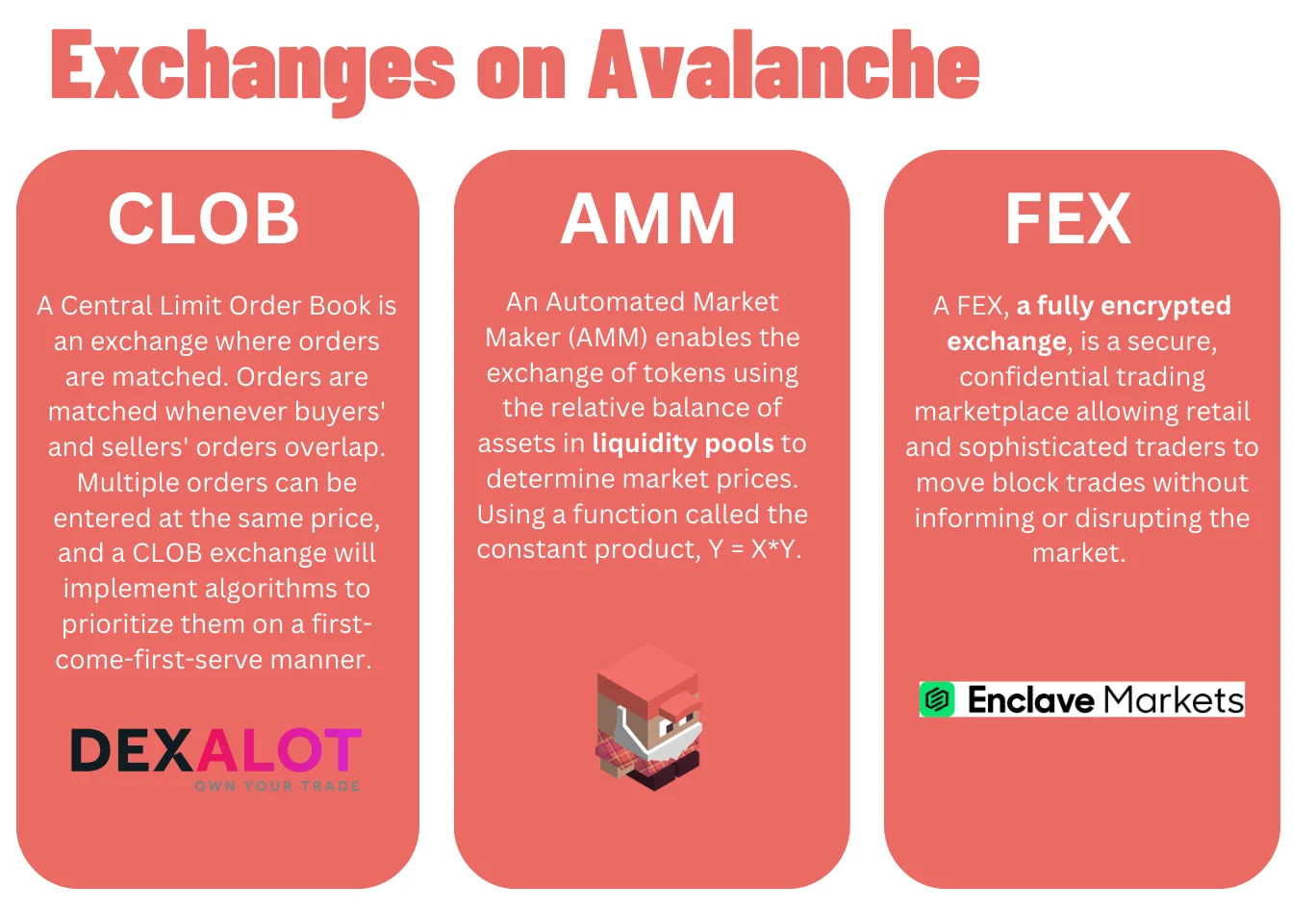 Exchanges on Avalanche

CLOB

A Central Limit Order Book is an exchange where orders are matched. Orders are matched whenever buyers' and sellers' orders overlap. Multiple orders can be entered at the same price, and a CLOB exchange will implement algorithms to prioritize them on a first-come-first-serve manner.

DEXALOT
OWN YOUR TRADE

AMM

An Automated Market Maker (AMM) enables the exchange of tokens using the relative balance of assets in liquidity pools to determine market prices. Using a function called the constant product, Y = X*Y.

FEX

A FEX, a fully encrypted exchange, is a secure, confidential trading marketplace allowing retail and sophisticated traders to move block trades without informing or disrupting the market.

Enclave Markets